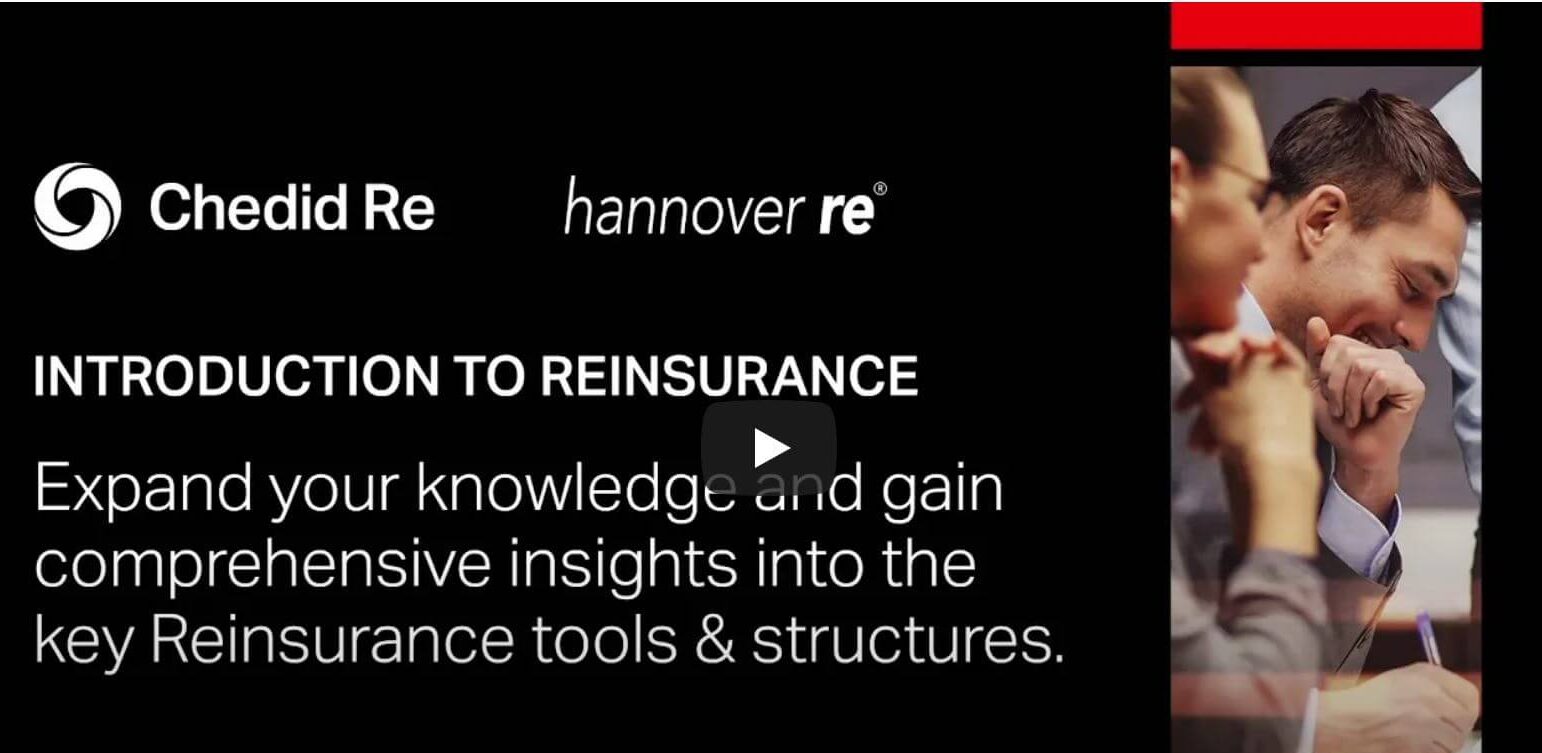 Chedid Re

hannover re®

INTRODUCTION TO REINSURANCE

Expand your knowledge and gain comprehensive insights into the key Reinsurance tools & structures.